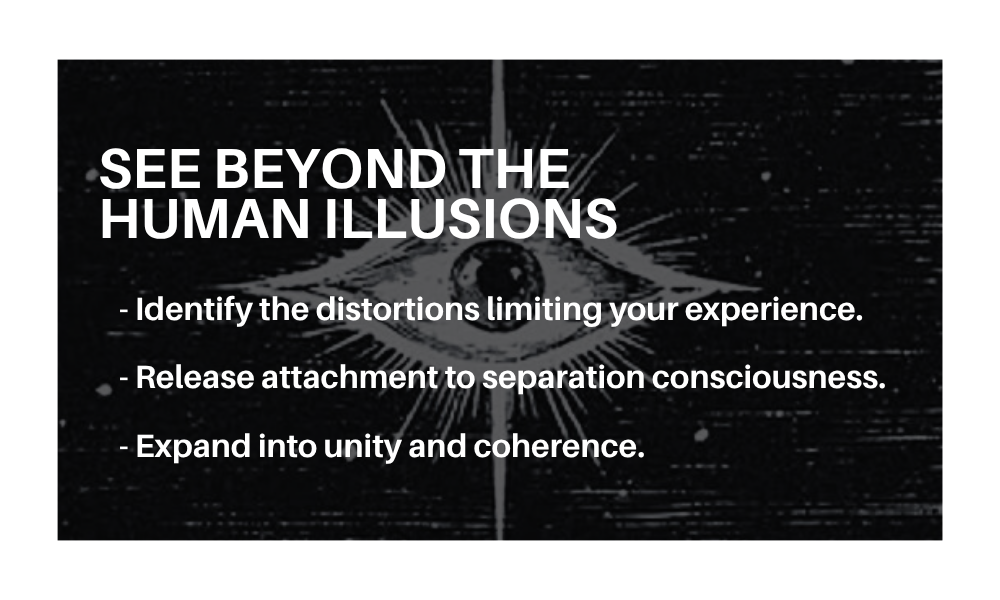 SEE BEYOND THE HUMAN ILLUSIONS

- Identify the distortions limiting your experience.

- Release attachment to separation consciousness.

- Expand into unity and coherence.